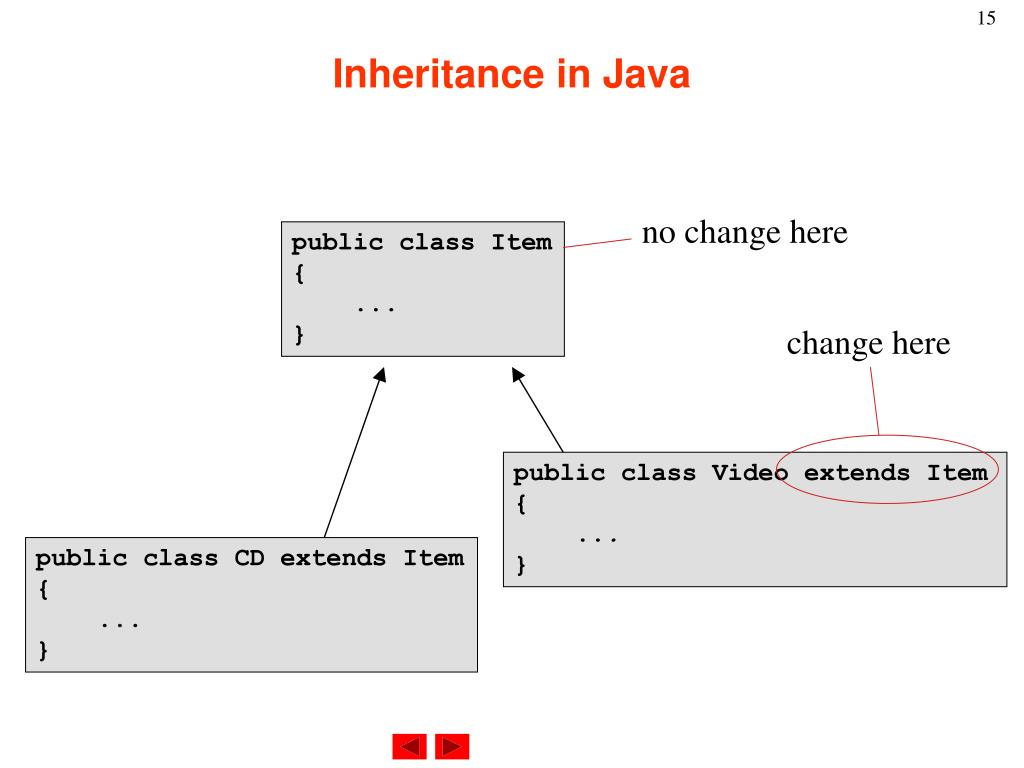 15

Inheritance in Java

public class Item
{
    ...
}

no change here

change here

public class Video extends Item
{
    ...
}

public class CD extends Item
{
    ...
}